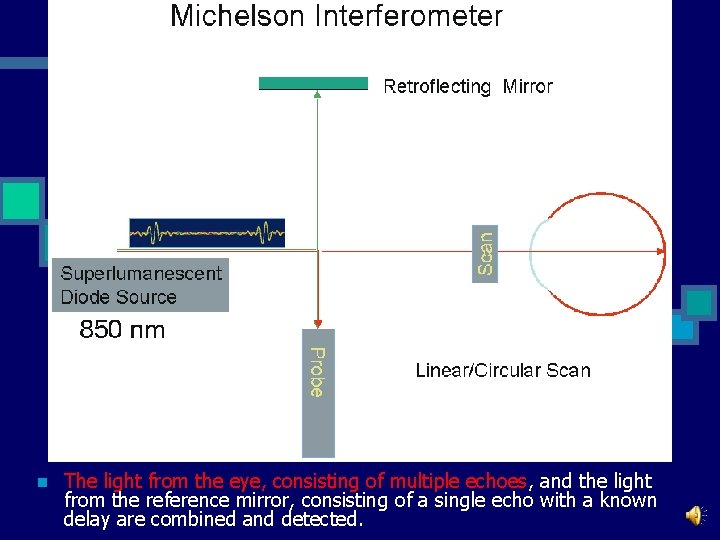 Michelson Interferometer

Retroflecting Mirror

Superlumanescent Diode Source

850 nm

Scan

Probe

Linear/Circular Scan

The light from the eye, consisting of multiple echoes, and the light from the reference mirror, consisting of a single echo with a known delay are combined and detected.